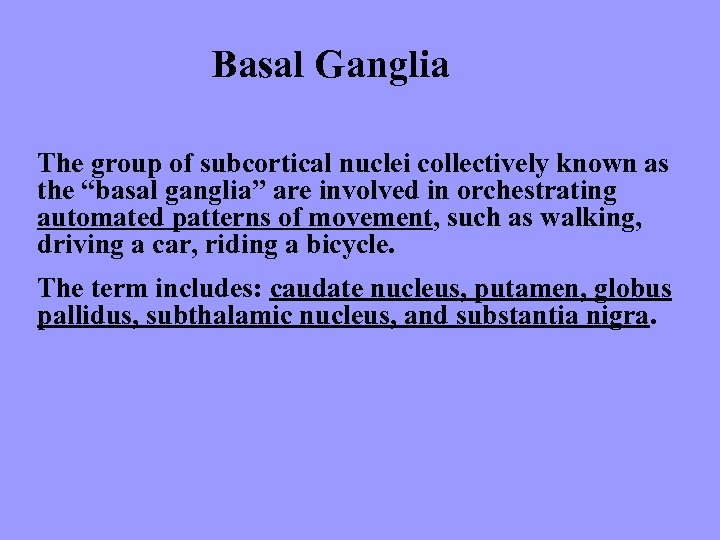 Basal Ganglia

The group of subcortical nuclei collectively known as the “basal ganglia” are involved in orchestrating automated patterns of movement, such as walking, driving a car, riding a bicycle.

The term includes: caudate nucleus, putamen, globus pallidus, subthalamic nucleus, and substantia nigra.